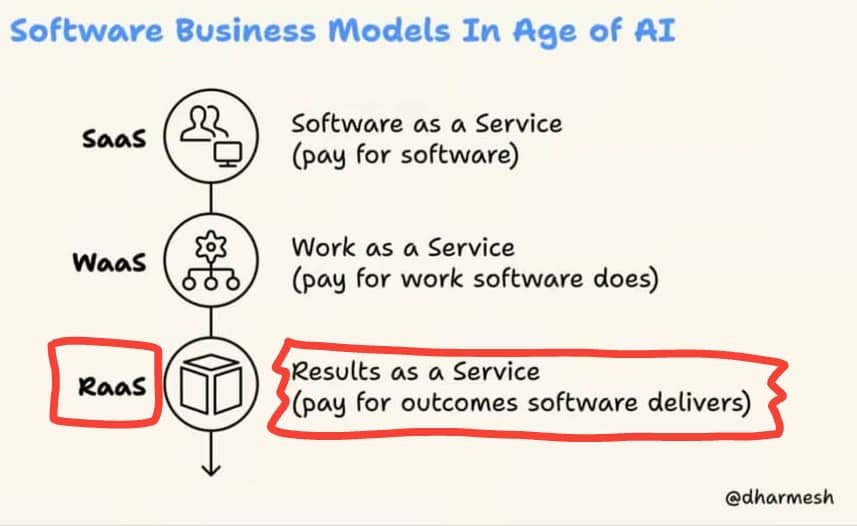 Software Business Models In Age of AI

SaaS

Software as a Service
(pay for software)

WaaS

Work as a Service
(pay for work software does)

RaaS

Results as a Service
(pay for outcomes software delivers)

@dharmesh